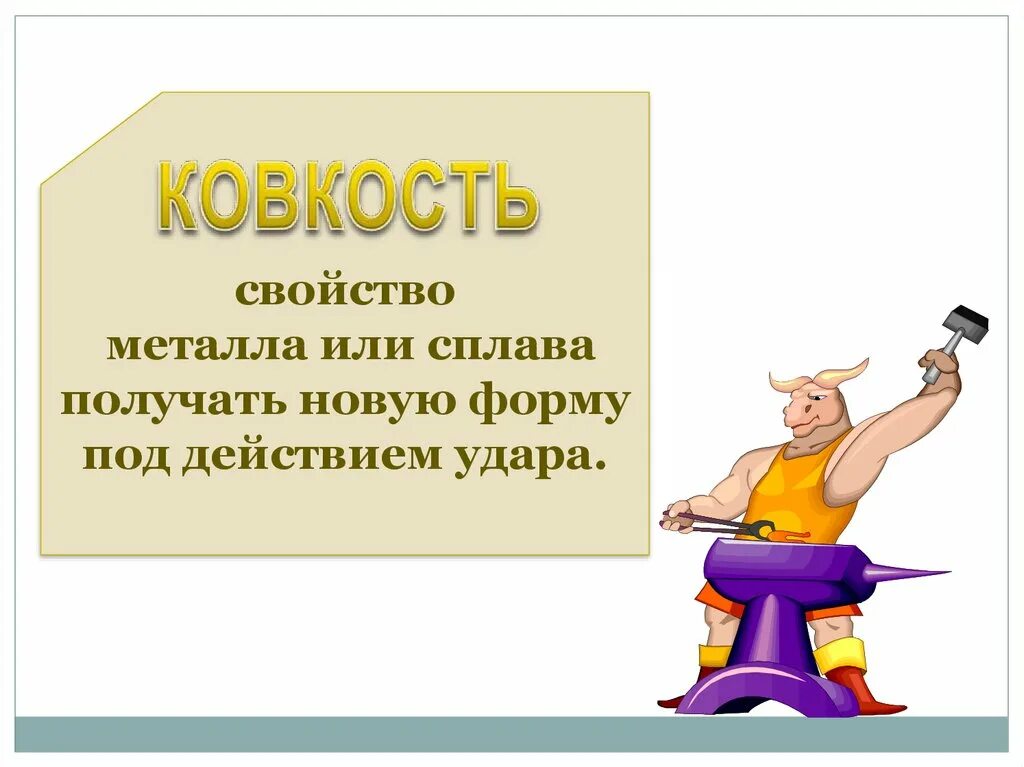 КОВКОСТЬ

свойство металла или сплава получать новую форму под действием удара.